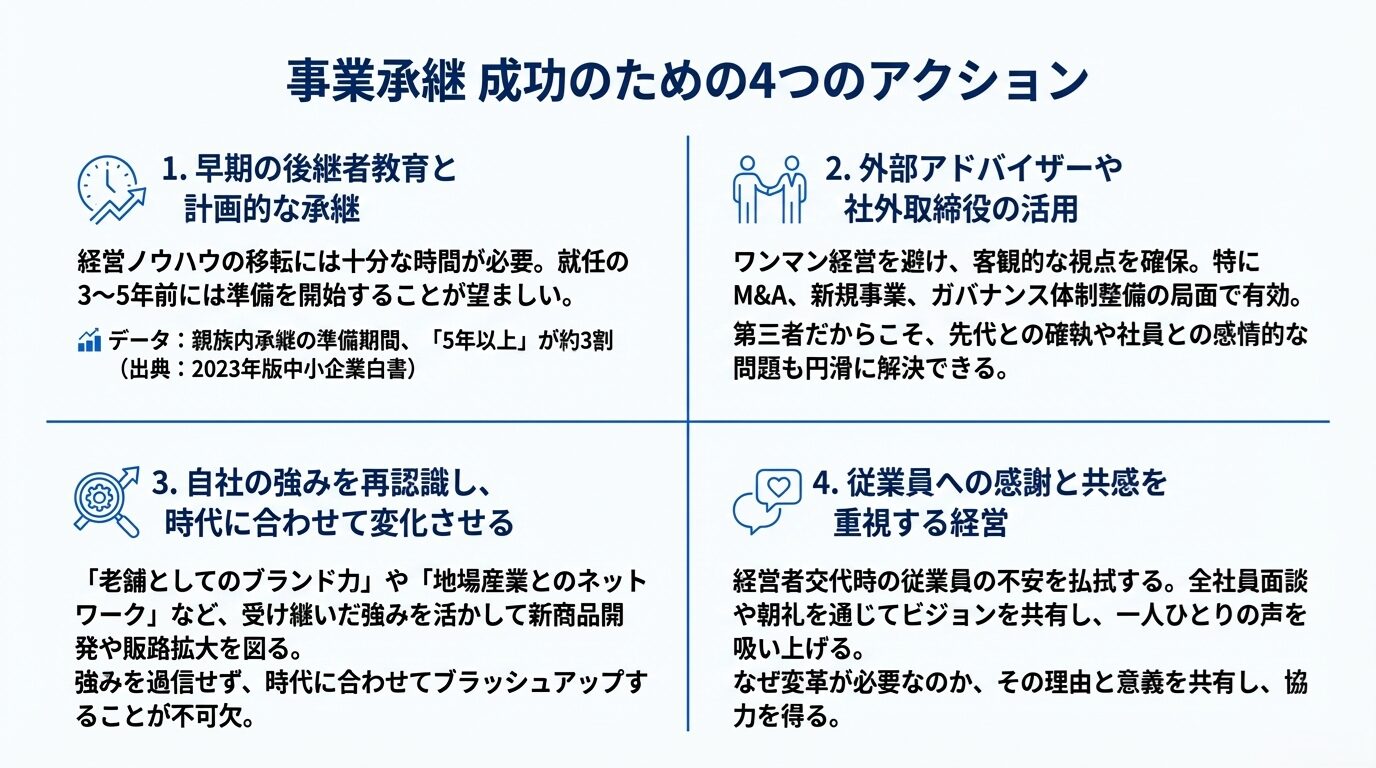 事業承継 成功のための4つのアクション

1. 早期の後継者教育と計画的な承継

経営ノウハウの移転には十分な時間が必要。就任の3〜5年前には準備を開始することが望ましい。

データ：親族内承継の準備期間、「5年以上」が約3割（出典：2023年版中小企業白書）

2. 外部アドバイザーや社外取締役の活用

ワンマン経営を避け、客観的な視点を確保。特にM&A、新規事業、ガバナンス体制整備の局面で有効。

第三者だからこそ、先代との確執や社員との感情的な問題も円滑に解決できる。

3. 自社の強みを再認識し、時代に合わせて変化させる

「老舗としてのブランド力」や「地場産業とのネットワーク」など、受け継いだ強みを活かして新商品開発や販路拡大を図る。
強みを過信せず、時代に合わせてブラッシュアップすることが不可欠。

4. 従業員への感謝と共感を重視する経営

経営者交代時の従業員の不安を払拭する。全社員面談や朝礼を通じてビジョンを共有し、一人ひとりの声を吸い上げる。
なぜ変革が必要なのか、その理由と意義を共有し、協力を得る。